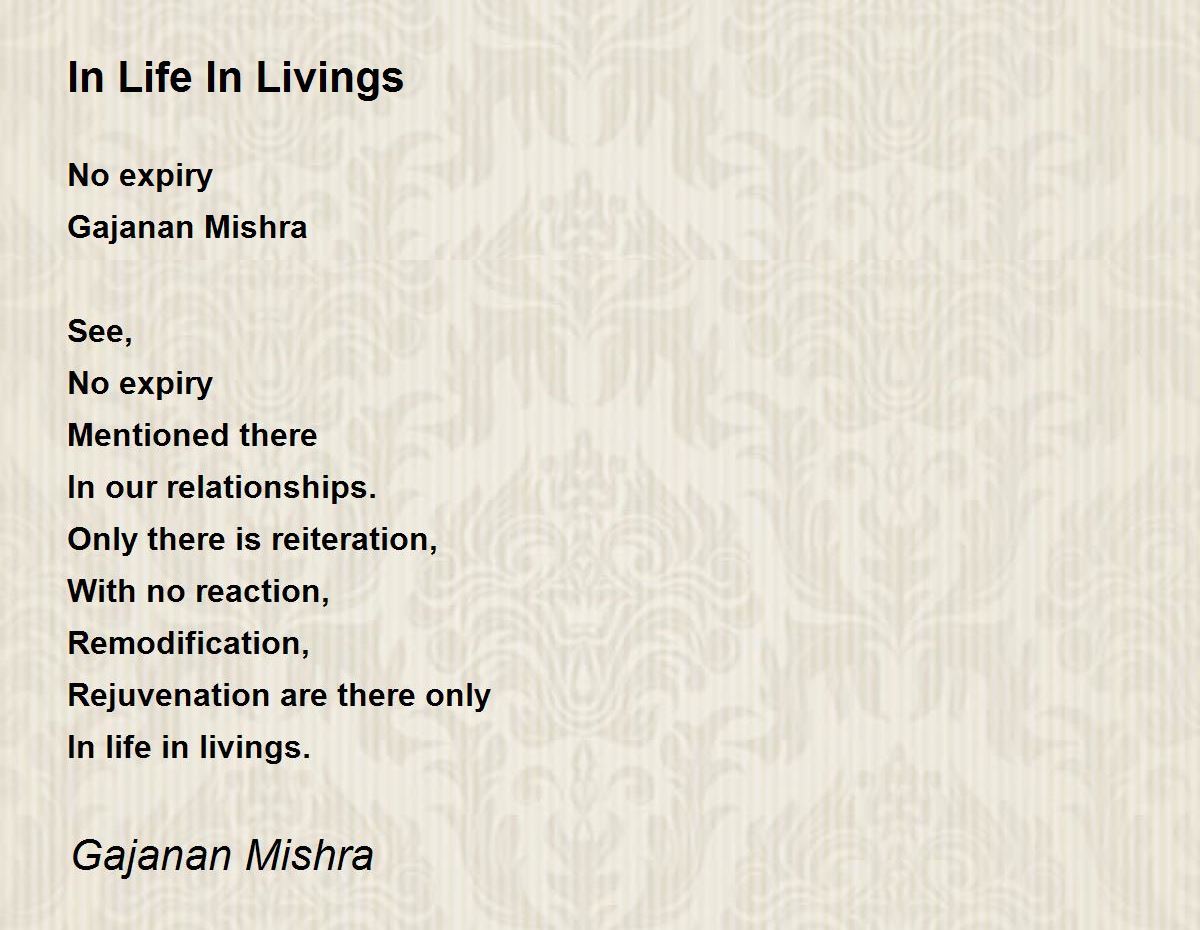 In Life In Livings

No expiry
Gajanan Mishra

See,
No expiry
Mentioned there
In our relationships.
Only there is reiteration,
With no reaction,
Remodification,
Rejuvenation are there only
In life in livings.

Gajanan Mishra